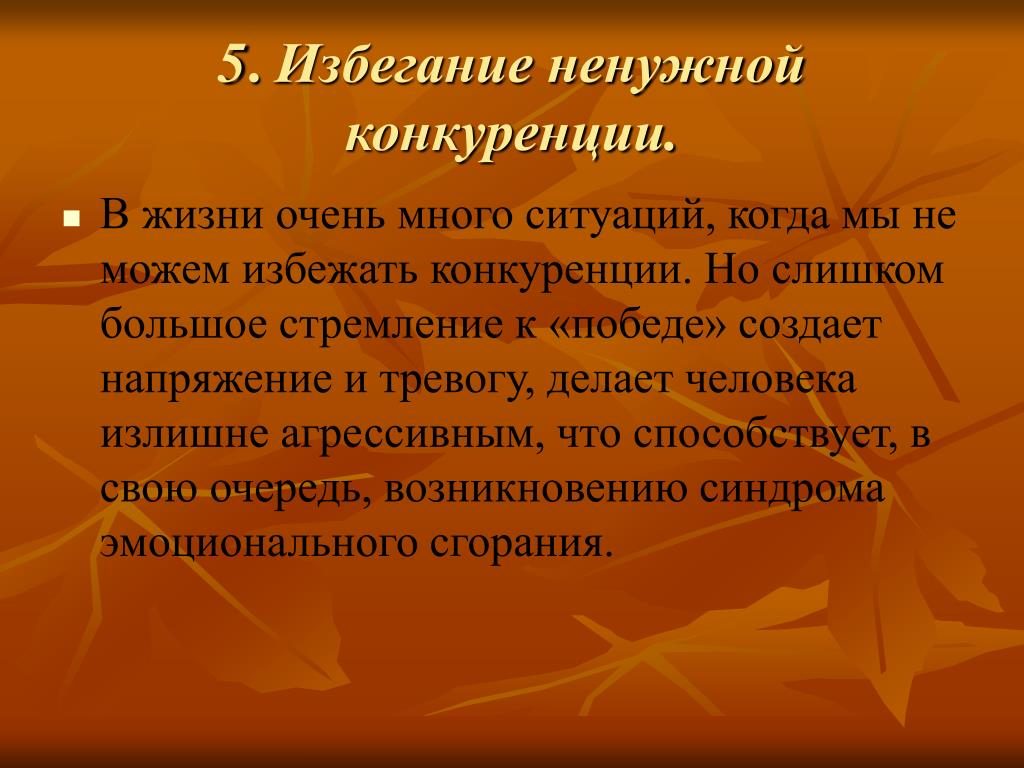 5. Избегание ненужной конкуренции.

В жизни очень много ситуаций, когда мы не можем избежать конкуренции. Но слишком большое стремление к «победе» создает напряжение и тревогу, делает человека излишне агрессивным, что способствует, в свою очередь, возникновению синдрома эмоционального сгорания.